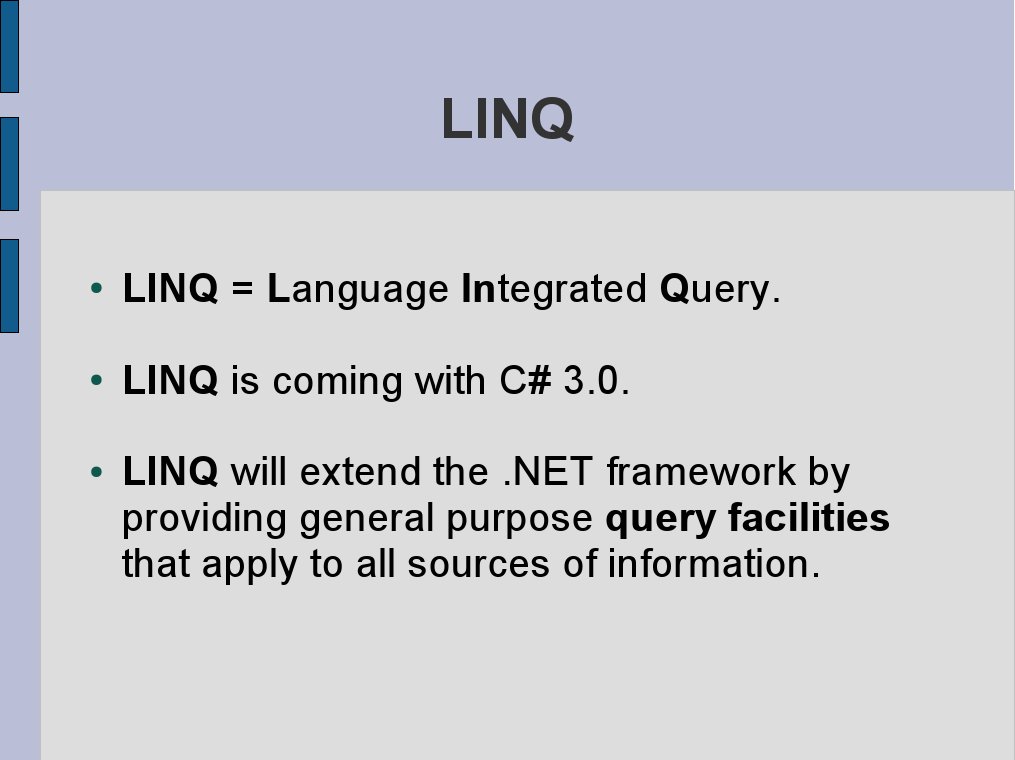 LINQ

• LINQ = Language Integrated Query.

• LINQ is coming with C# 3.0.

• LINQ will extend the .NET framework by providing general purpose query facilities that apply to all sources of information.